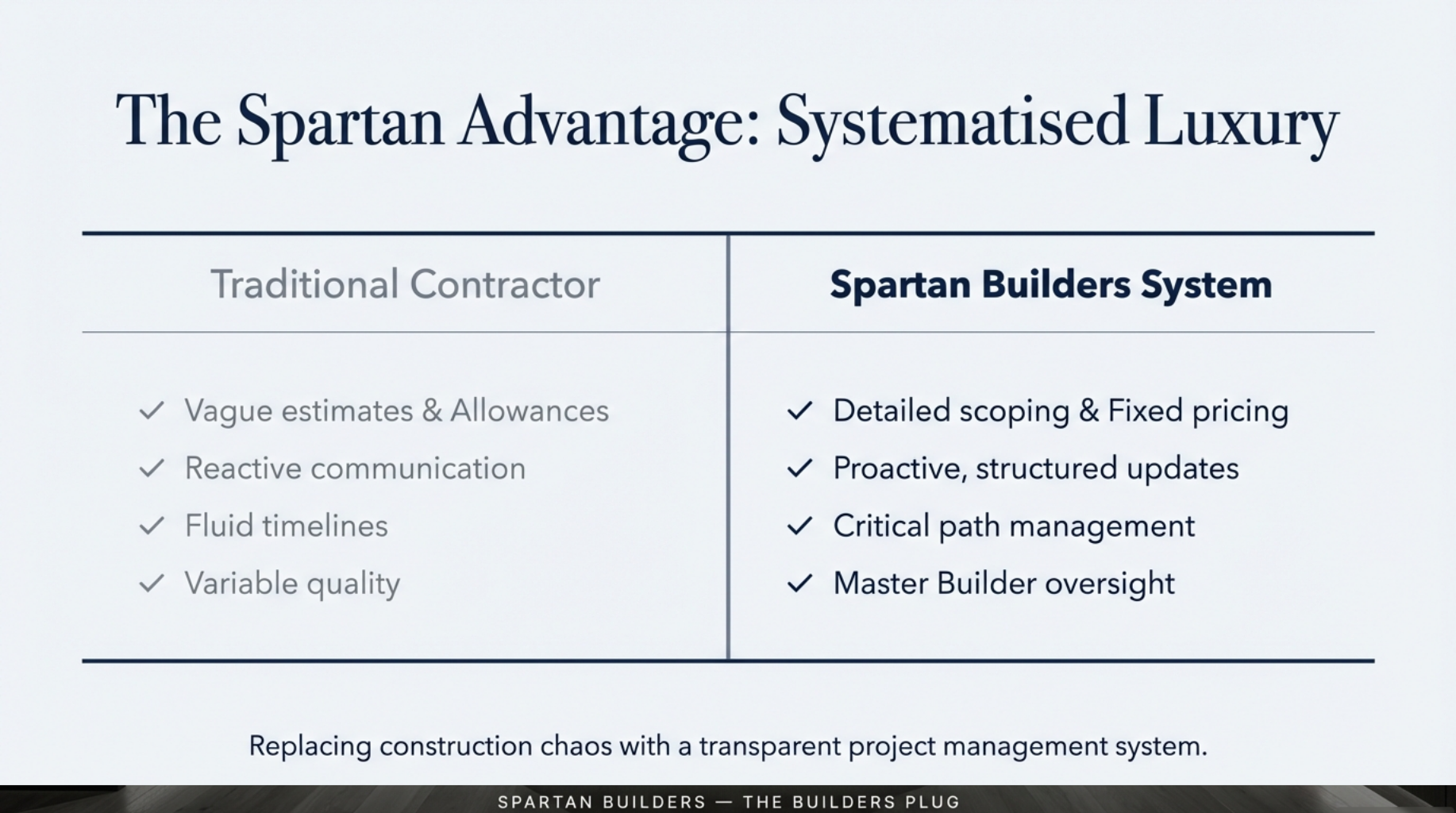 The Spartan Advantage: Systematised Luxury

| Traditional Contractor | Spartan Builders System |
|---|---|
| ✓ Vague estimates & Allowances | ✓ Detailed scoping & Fixed pricing |
| ✓ Reactive communication | ✓ Proactive, structured updates |
| ✓ Fluid timelines | ✓ Critical path management |
| ✓ Variable quality | ✓ Master Builder oversight |

Replacing construction chaos with a transparent project management system.

SPARTAN BUILDERS — THE BUILDERS PLUG